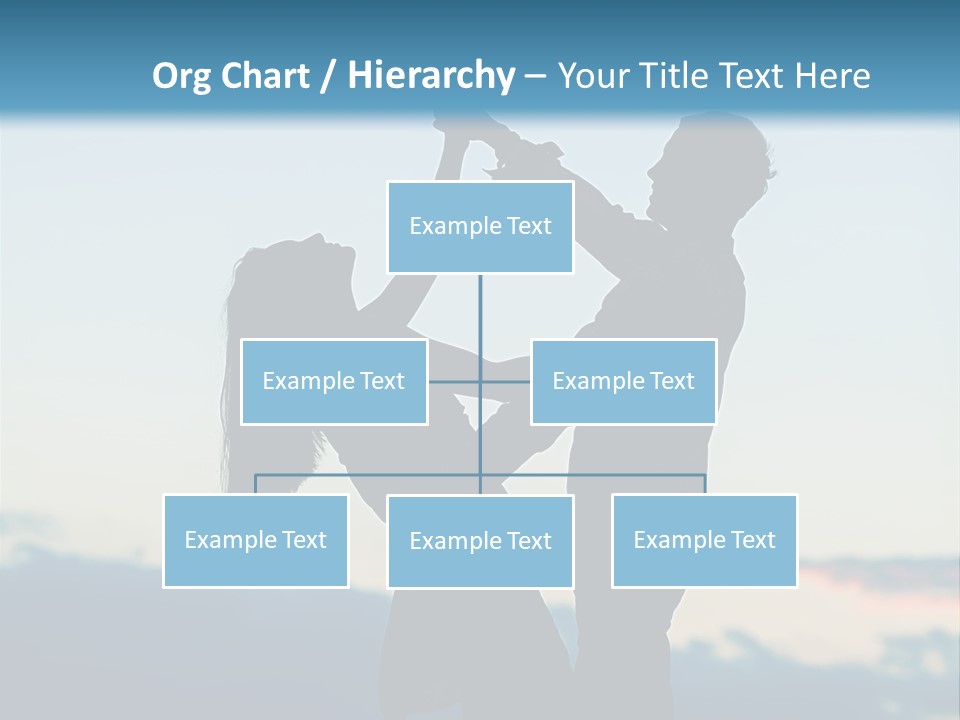 Org Chart / Hierarchy – Your Title Text Here

Example Text

Example Text

Example Text

Example Text

Example Text

Example Text